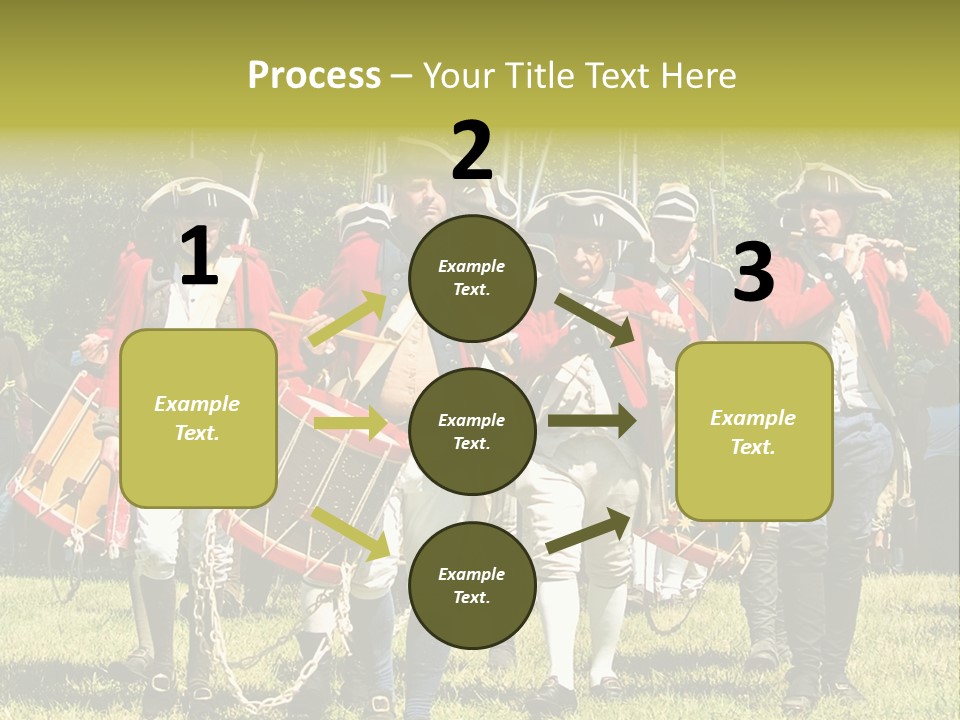 Process – Your Title Text Here

1

Example Text.

2

Example Text.

Example Text.

Example Text.

3

Example Text.